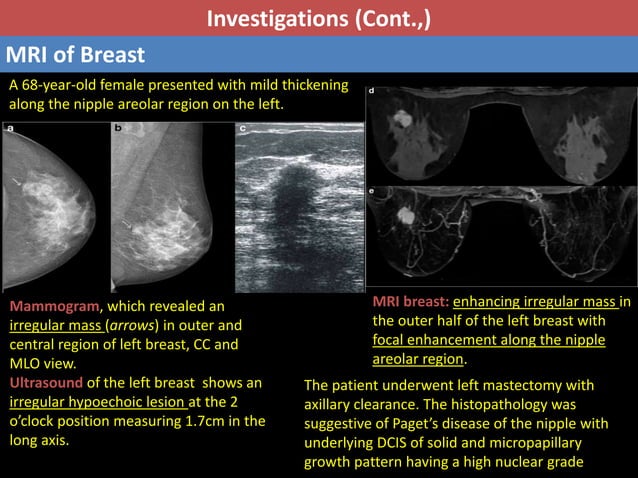 Investigations (Cont.,)

MRI of Breast

A 68-year-old female presented with mild thickening along the nipple areolar region on the left.

a

b

c

d

e

Mammogram, which revealed an irregular mass (arrows) in outer and central region of left breast, CC and MLO view.

Ultrasound of the left breast shows an irregular hypoechoic lesion at the 2 o'clock position measuring 1.7cm in the long axis.

MRI breast: enhancing irregular mass in the outer half of the left breast with focal enhancement along the nipple areolar region.

The patient underwent left mastectomy with axillary clearance. The histopathology was suggestive of Paget's disease of the nipple with underlying DCIS of solid and micropapillary growth pattern having a high nuclear grade